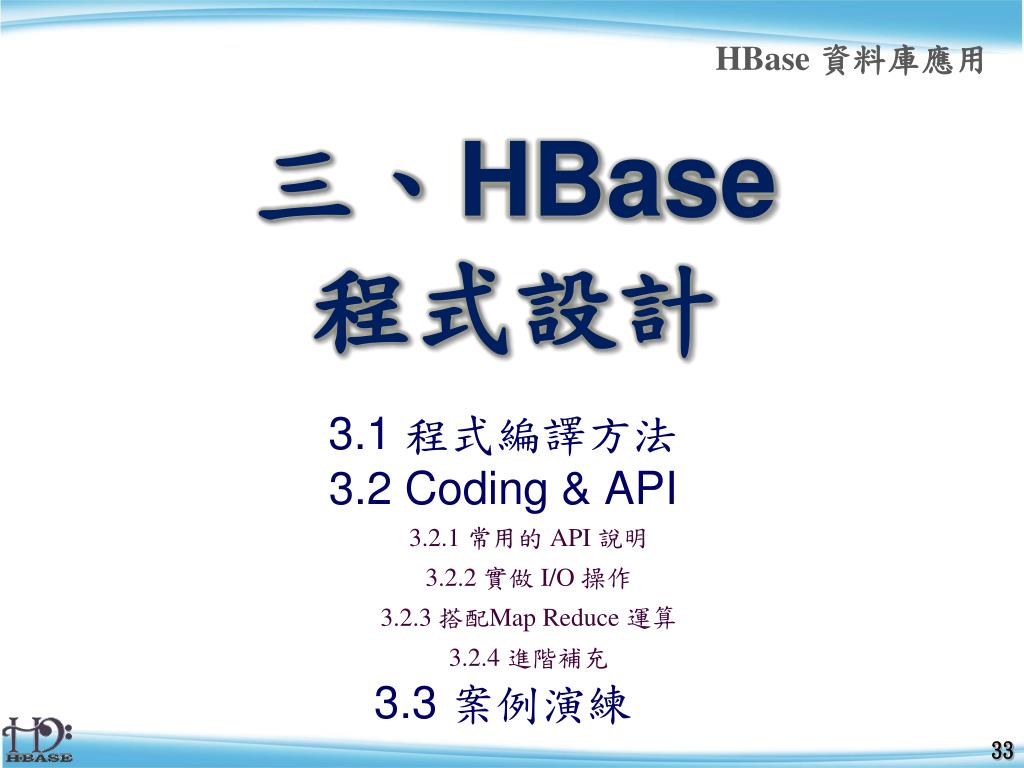 HBase 資料庫應用

三、HBase
程式設計

3.1 程式編譯方法
3.2 Coding & API

3.2.1 常用的 API 說明
3.2.2 實做 I/O 操作
3.2.3 搭配Map Reduce 運算
3.2.4 進階補充

3.3 案例演練

HBASE

33